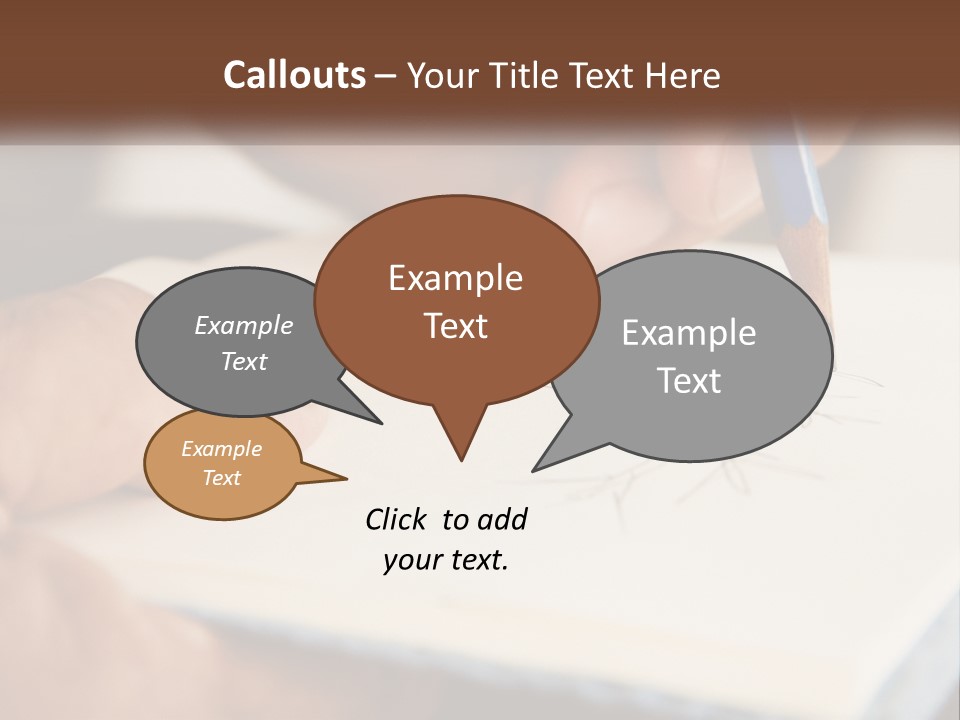 Callouts – Your Title Text Here

Example Text

Example Text

Example Text

Example Text

Click to add your text.